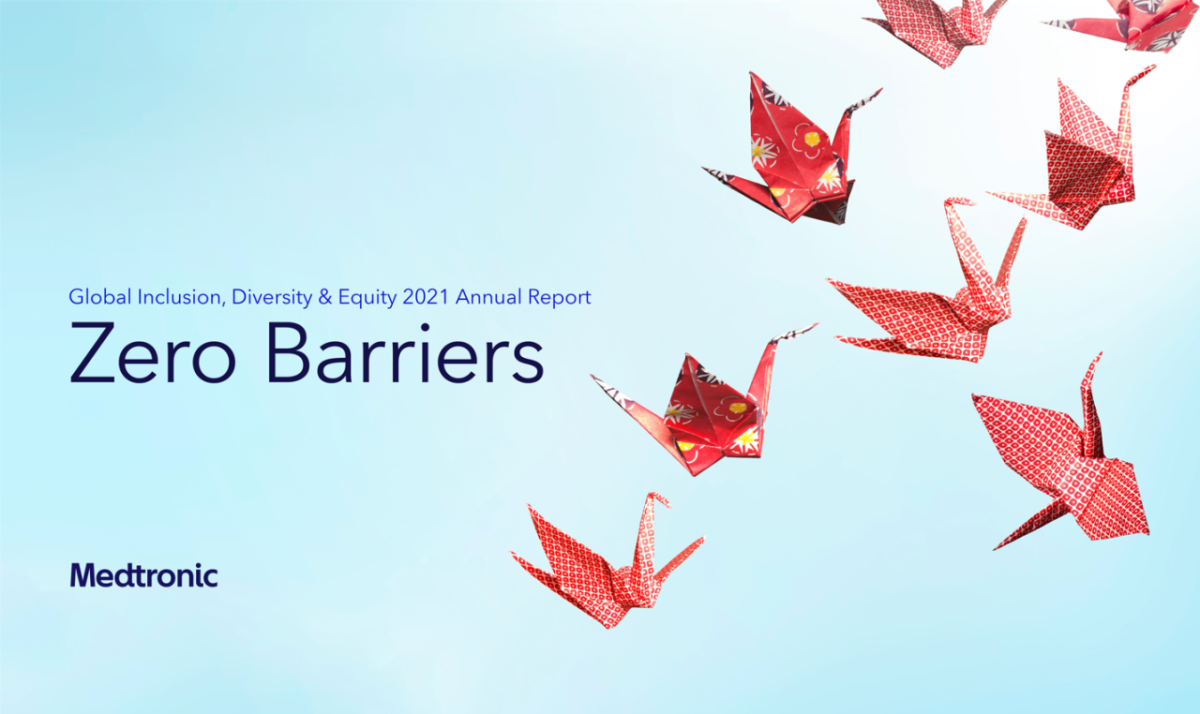 Global Inclusion, Diversity & Equity 2021 Annual Report

Zero Barriers

Medtronic